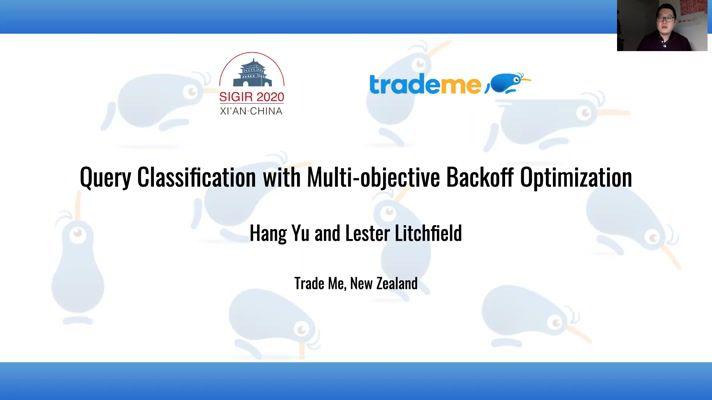 SIGIR 2020
XI'AN·CHINA

trademe

Query Classification with Multi-objective Backoff Optimization

Hang Yu and Lester Litchfield

Trade Me, New Zealand